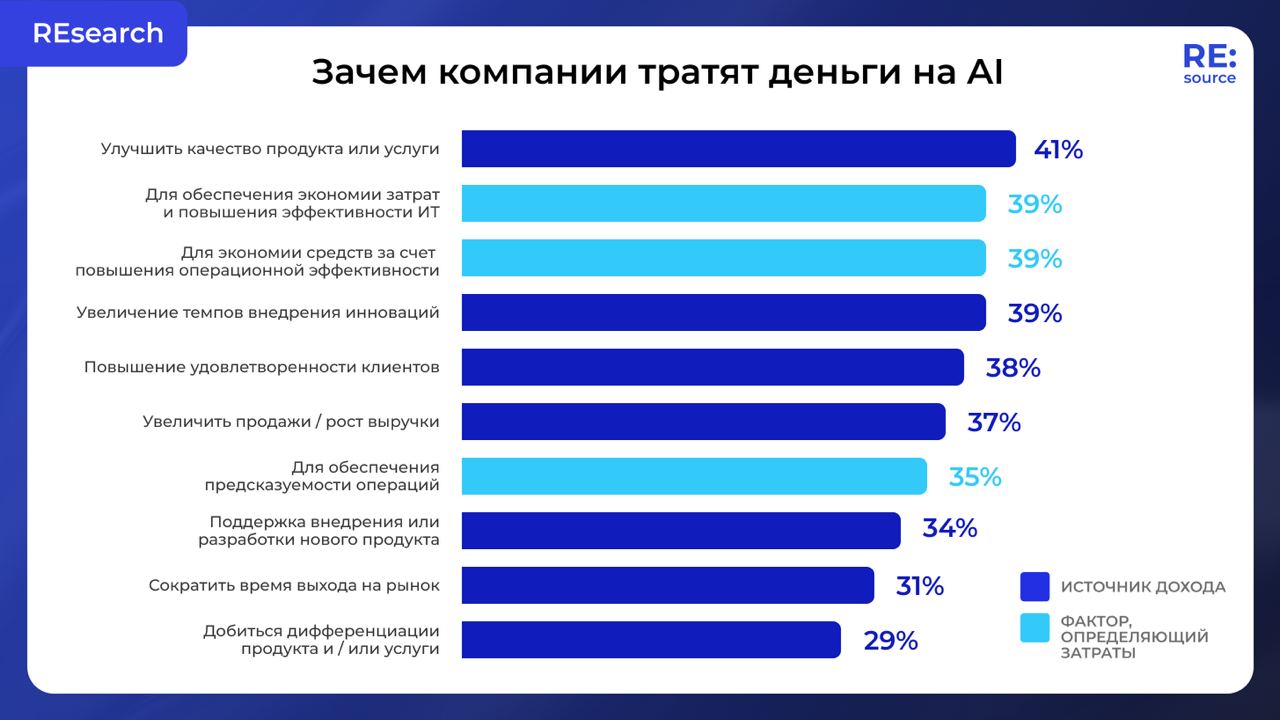 REsearch

Зачем компании тратят деньги на AI

RE:
source

Улучшить качество продукта или услуги 41%

Для обеспечения экономии затрат и повышения эффективности ИТ 39%

Для экономии средств за счет повышения операционной эффективности 39%

Увеличение темпов внедрения инноваций 39%

Повышение удовлетворенности клиентов 38%

Увеличить продажи / рост выручки 37%

Для обеспечения предсказуемости операций 35%

Поддержка внедрения или разработки нового продукта 34%

Сократить время выхода на рынок 31%

Добиться дифференциации продукта и / или услуги 29%

ИСТОЧНИК ДОХОДА

ФАКТОР, ОПРЕДЕЛЯЮЩИЙ ЗАТРАТЫ